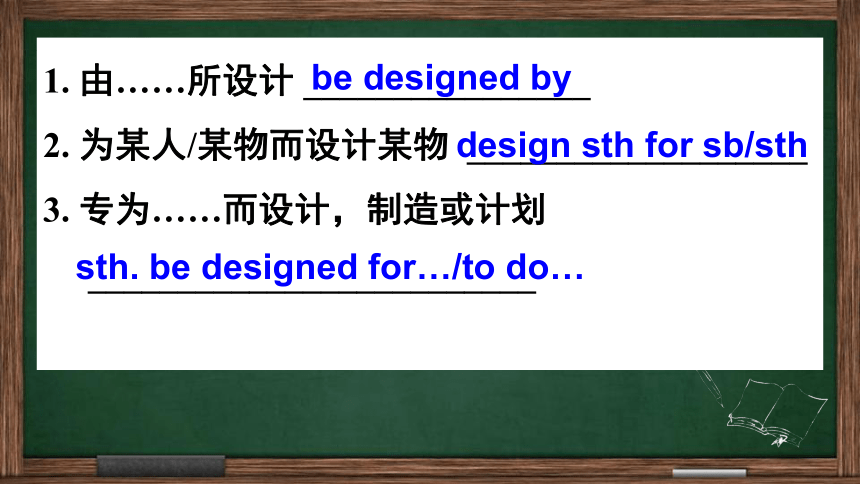 1. 由……所设计 be designed by

2. 为某人/某物而设计某物 design sth for sb/sth

3. 专为……而设计，制造或计划

sth. be designed for…/to do…